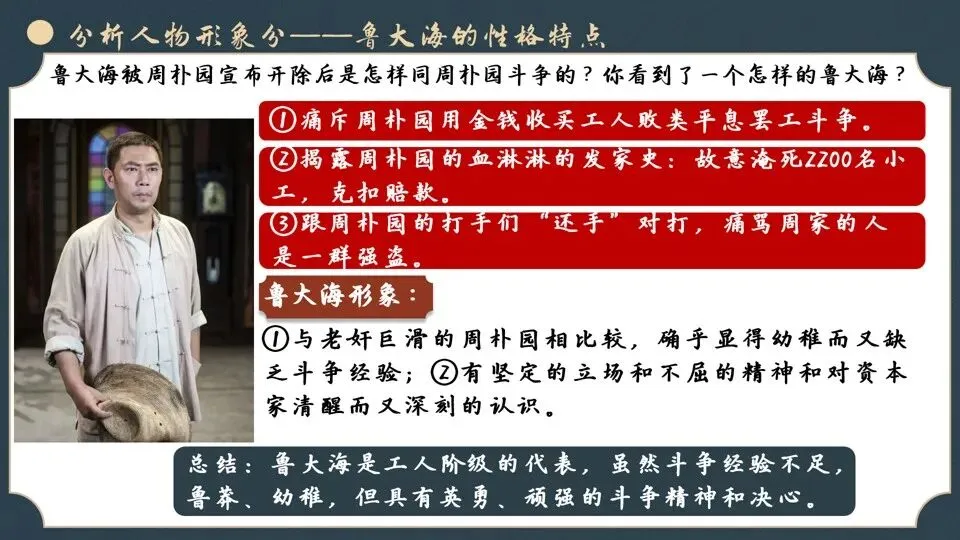 分析人物形象分——鲁大海的性格特点

鲁大海被周朴园宣布开除后是怎样同周朴园斗争的？你看到了一个怎样的鲁大海？

①痛斥周朴园用金钱收买工人败类平息罢工斗争。

②揭露周朴园的血淋淋的发家史：故意淹死2200名小工，克扣赔款。

③跟周朴园的打手们“还手”对打，痛骂周家的人是一群强盗。

鲁大海形象：

①与老奸巨滑的周朴园相比较，确乎显得幼稚而又缺乏斗争经验；②有坚定的立场和不屈的精神和对资本家清醒而又深刻的认识。

总结：鲁大海是工人阶级的代表，虽然斗争经验不足，鲁莽、幼稚，但具有英勇、顽强的斗争精神和决心。